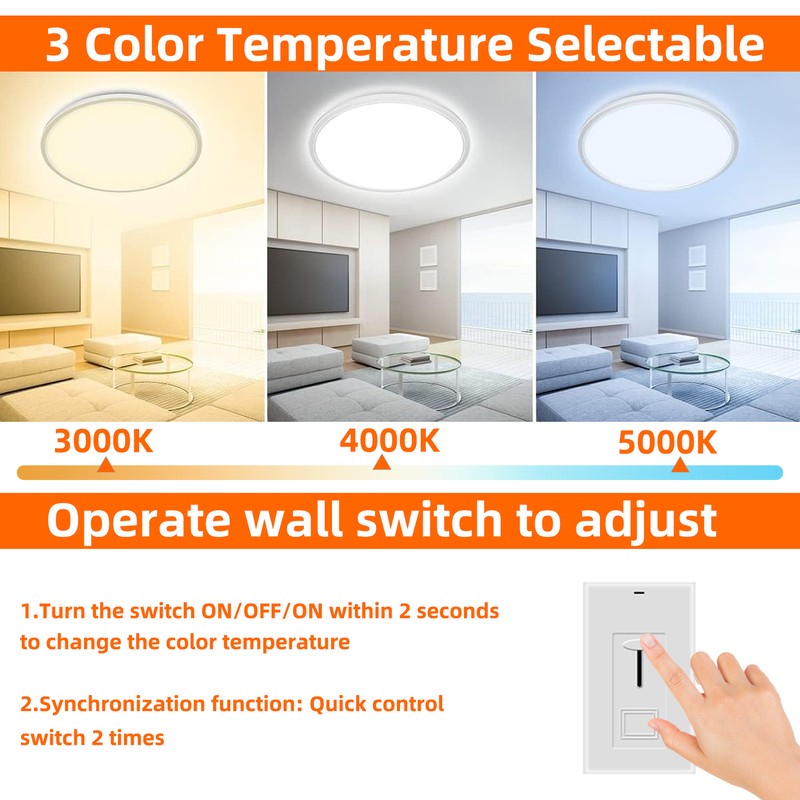 3 Color Temperature Selectable

3000K

4000K

5000K

Operate wall switch to adjust

1.Turn the switch ON/OFF/ON within 2 seconds to change the color temperature

2.Synchronization function: Quick control switch 2 times